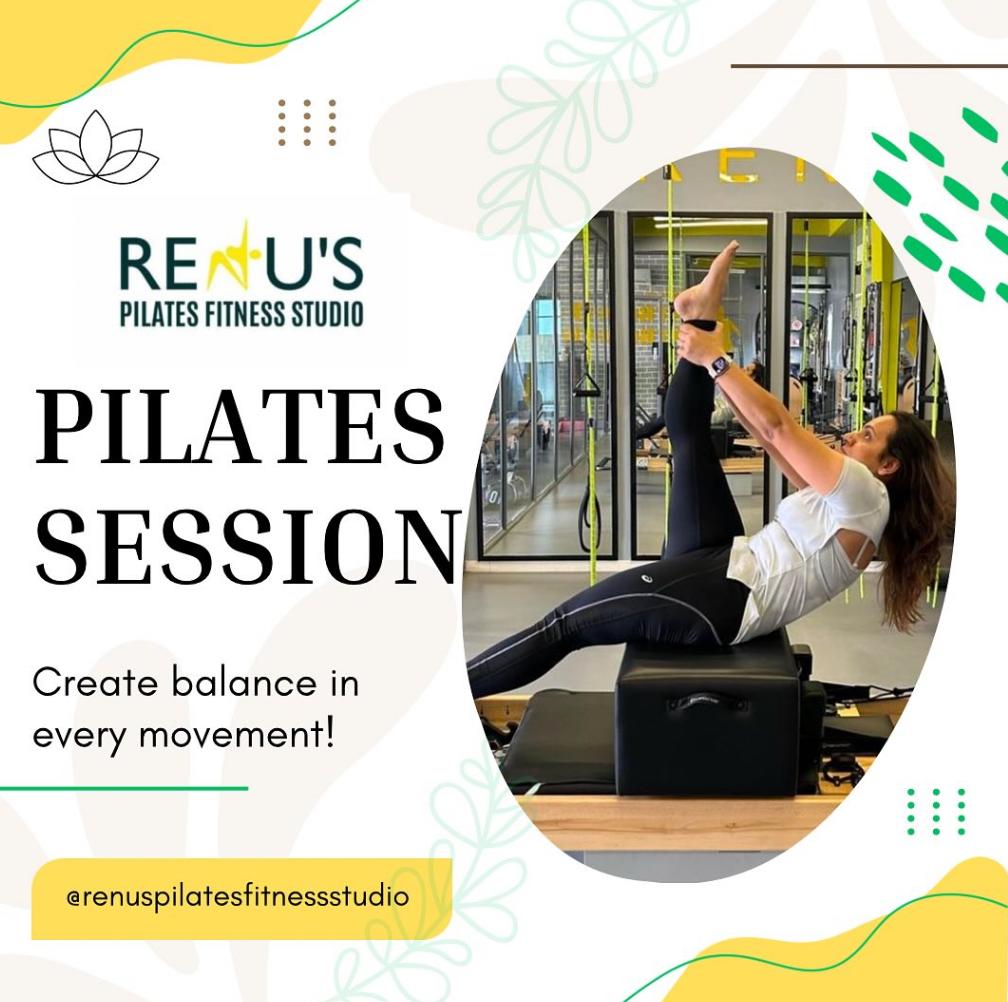 RENU'S
PILATES FITNESS STUDIO

PILATES SESSION

Create balance in every movement!

@renuspilatesfitnessstudio